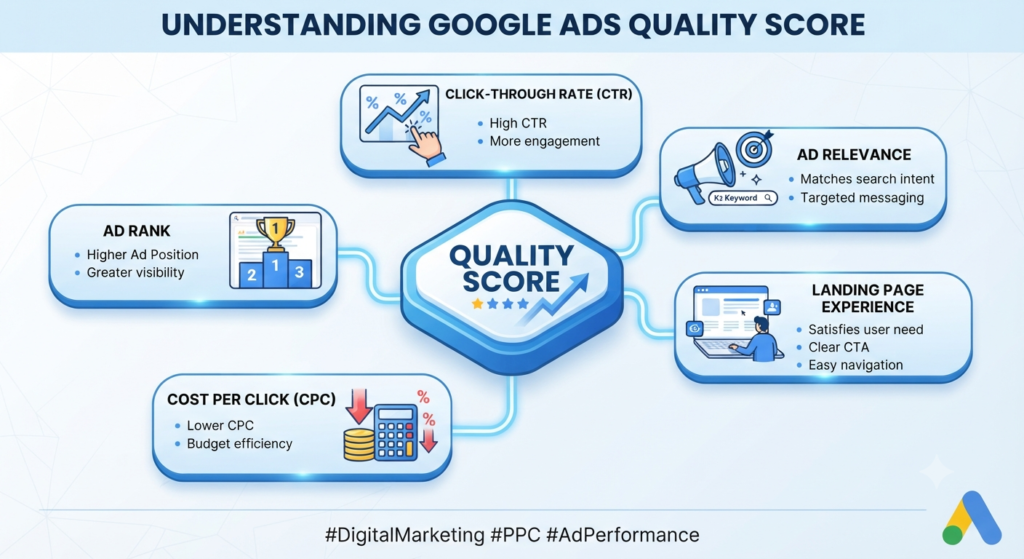 UNDERSTANDING GOOGLE ADS QUALITY SCORE

CLICK-THROUGH RATE (CTR)
- High CTR
- More engagement

AD RELEVANCE
- Matches search intent
- Targeted messaging

K2 Keyword

AD RANK
- Higher Ad Position
- Greater visibility

1 2 1 3

QUALITY SCORE

LANDING PAGE EXPERIENCE
- Satisfies user need
- Clear CTA
- Easy navigation

COST PER CLICK (CPC)
- Lower CPC
- Budget efficiency

#DigitalMarketing #PPC #AdPerformance